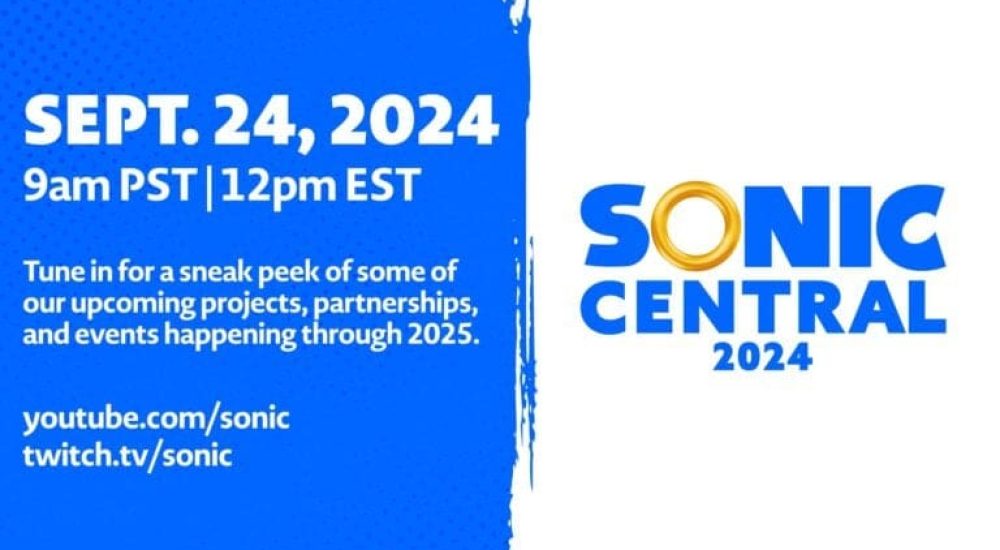 SEPT. 24, 2024
9am PST | 12pm EST

Tune in for a sneak peek of some of our upcoming projects, partnerships, and events happening through 2025.

youtube.com/sonic
twitch.tv/sonic

SONIC
CENTRAL
2024